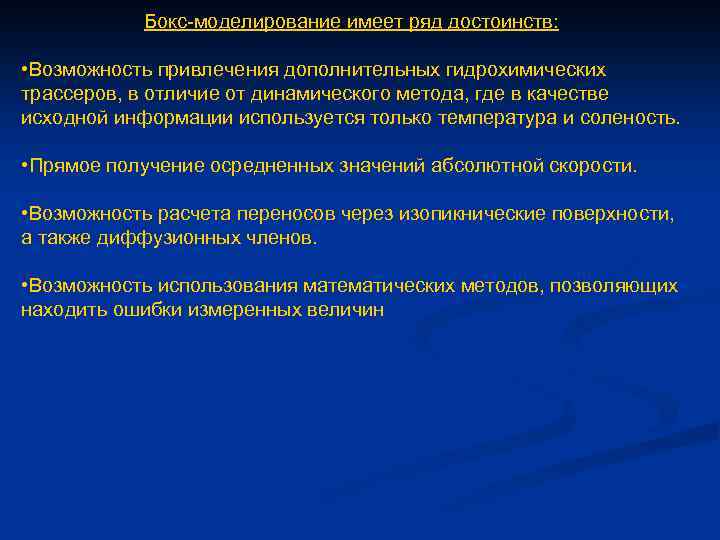 Бокс-моделирование имеет ряд достоинств:

•Возможность привлечения дополнительных гидрохимических трассеров, в отличие от динамического метода, где в качестве исходной информации используется только температура и соленость.

•Прямое получение осредненных значений абсолютной скорости.

•Возможность расчета переносов через изопикнические поверхности, а также диффузионных членов.

•Возможность использования математических методов, позволяющих находить ошибки измеренных величин